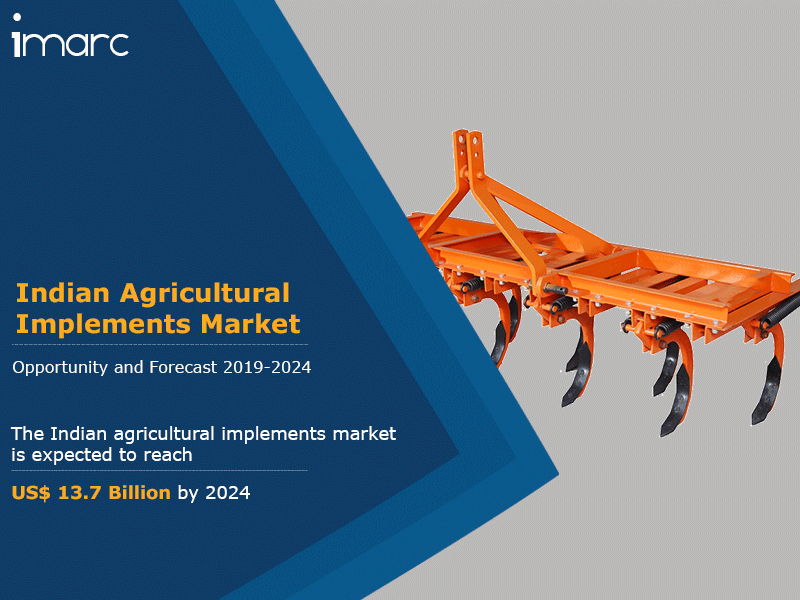 imarc

Indian Agricultural Implements Market

Opportunity and Forecast 2019-2024

The Indian agricultural implements market is expected to reach

US$ 13.7 Billion by 2024